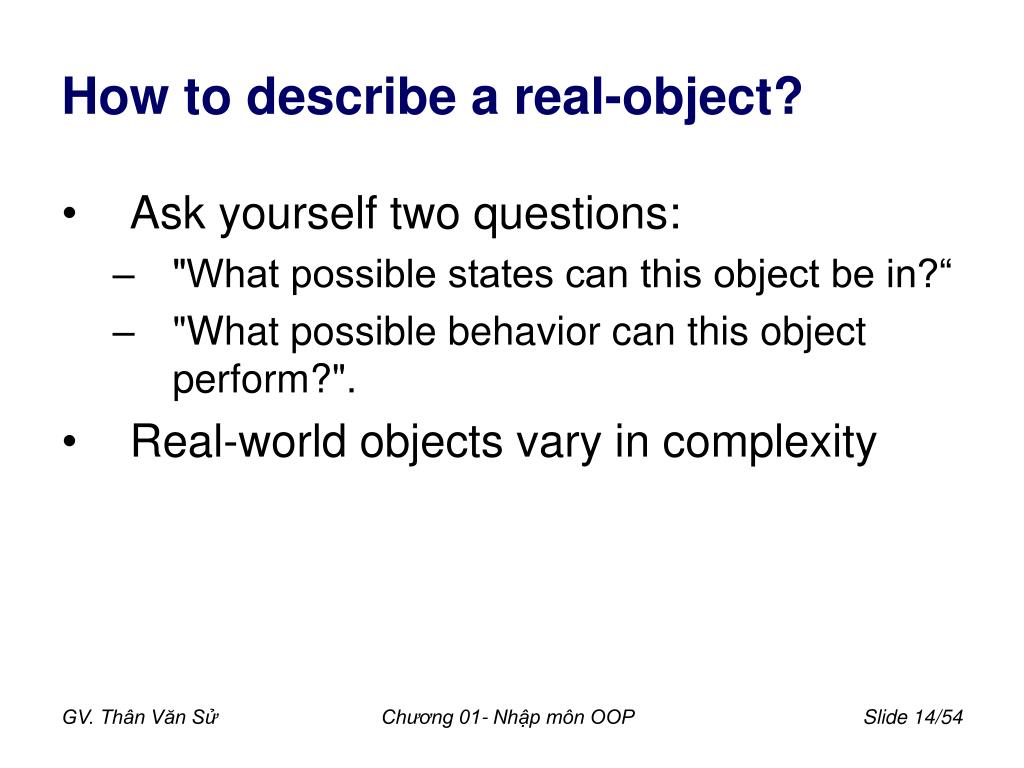 How to describe a real-object?

• Ask yourself two questions:
– "What possible states can this object be in?“
– "What possible behavior can this object perform?".
• Real-world objects vary in complexity

GV. Thân Văn Sử

Chương 01- Nhập môn OOP

Slide 14/54